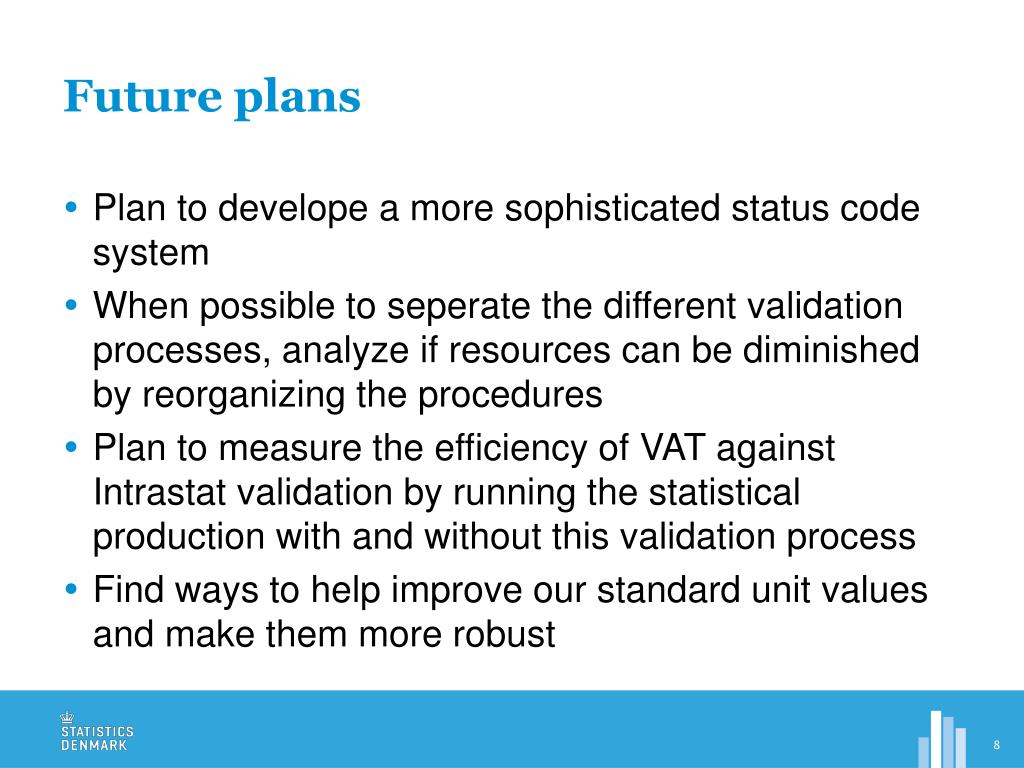 Future plans

• Plan to develope a more sophisticated status code system
• When possible to seperate the different validation processes, analyze if resources can be diminished by reorganizing the procedures
• Plan to measure the efficiency of VAT against Intrastat validation by running the statistical production with and without this validation process
• Find ways to help improve our standard unit values and make them more robust

STATISTICS DENMARK

8